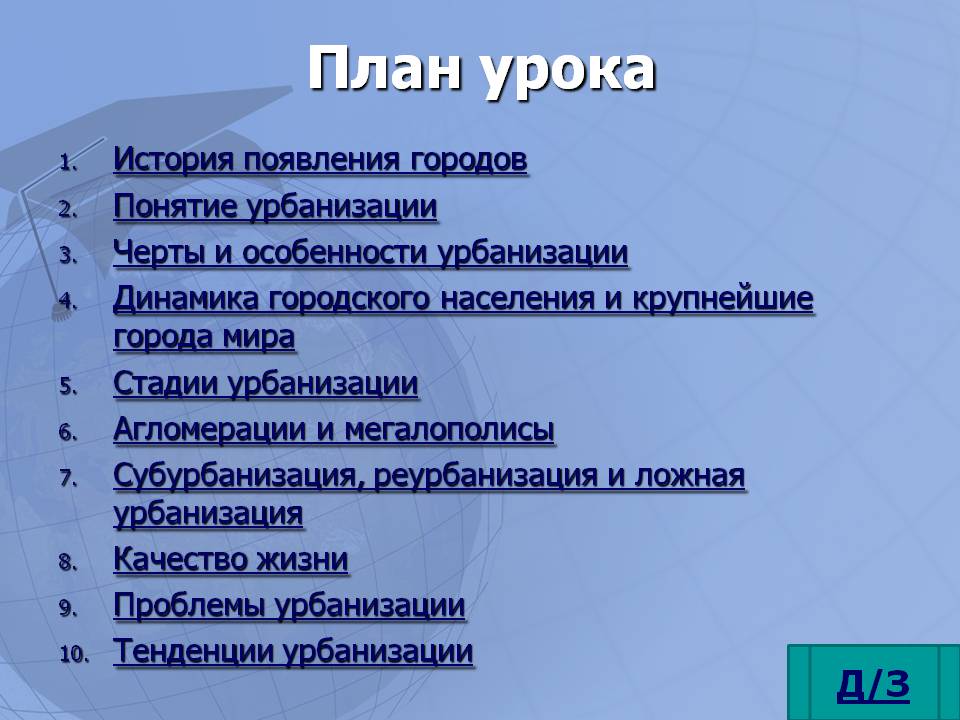 План урока

1. История появления городов
2. Понятие урбанизации
3. Черты и особенности урбанизации
4. Динамика городского населения и крупнейшие города мира
5. Стадии урбанизации
6. Агломерации и мегалополисы
7. Субурбанизация, реурбанизация и ложная урбанизация
8. Качество жизни
9. Проблемы урбанизации
10. Тенденции урбанизации

Д/З